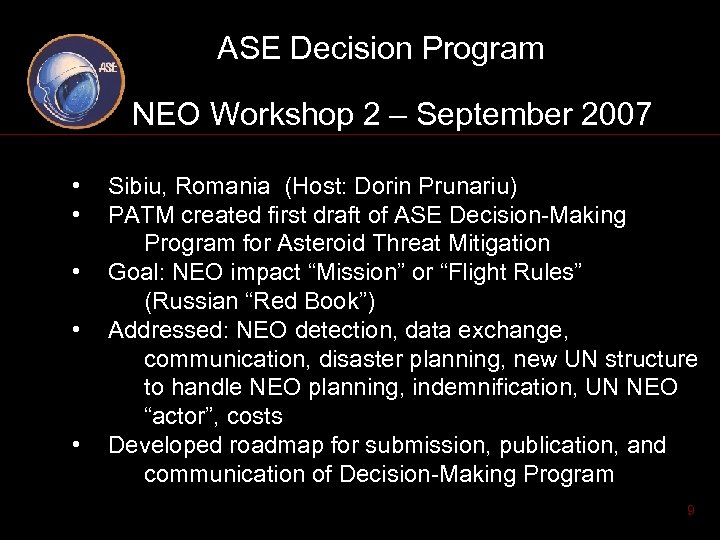 ASE

ASE Decision Program

NEO Workshop 2 – September 2007

• Sibiu, Romania (Host: Dorin Prunariu)
• PATM created first draft of ASE Decision-Making Program for Asteroid Threat Mitigation
• Goal: NEO impact “Mission” or “Flight Rules” (Russian “Red Book”)
• Addressed: NEO detection, data exchange, communication, disaster planning, new UN structure to handle NEO planning, indemnification, UN NEO “actor”, costs
• Developed roadmap for submission, publication, and communication of Decision-Making Program

9